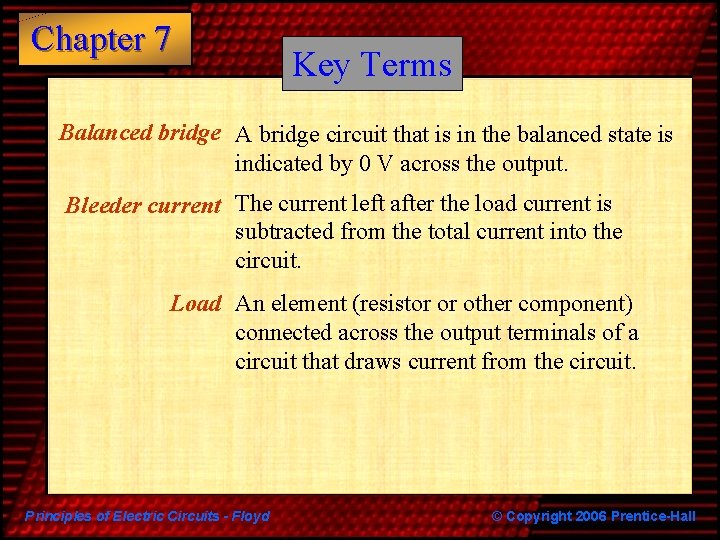 Chapter 7

Key Terms

Balanced bridge A bridge circuit that is in the balanced state is indicated by 0 V across the output.

Bleeder current The current left after the load current is subtracted from the total current into the circuit.

Load An element (resistor or other component) connected across the output terminals of a circuit that draws current from the circuit.

Principles of Electric Circuits - Floyd

© Copyright 2006 Prentice-Hall